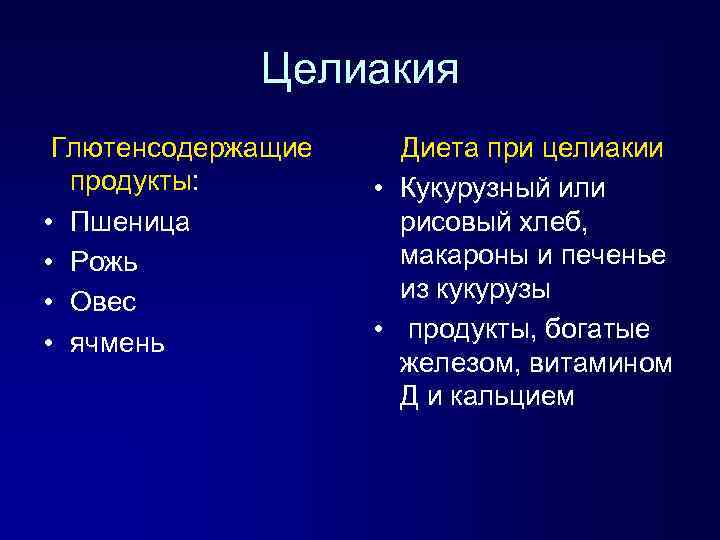 Целиакия

Глютенсодержащие продукты:
• Пшеница
• Рожь
• Овес
• ячмень

Диета при целиакии
• Кукурузный или рисовый хлеб, макароны и печенье из кукурузы
• продукты, богатые железом, витамином Д и кальцием